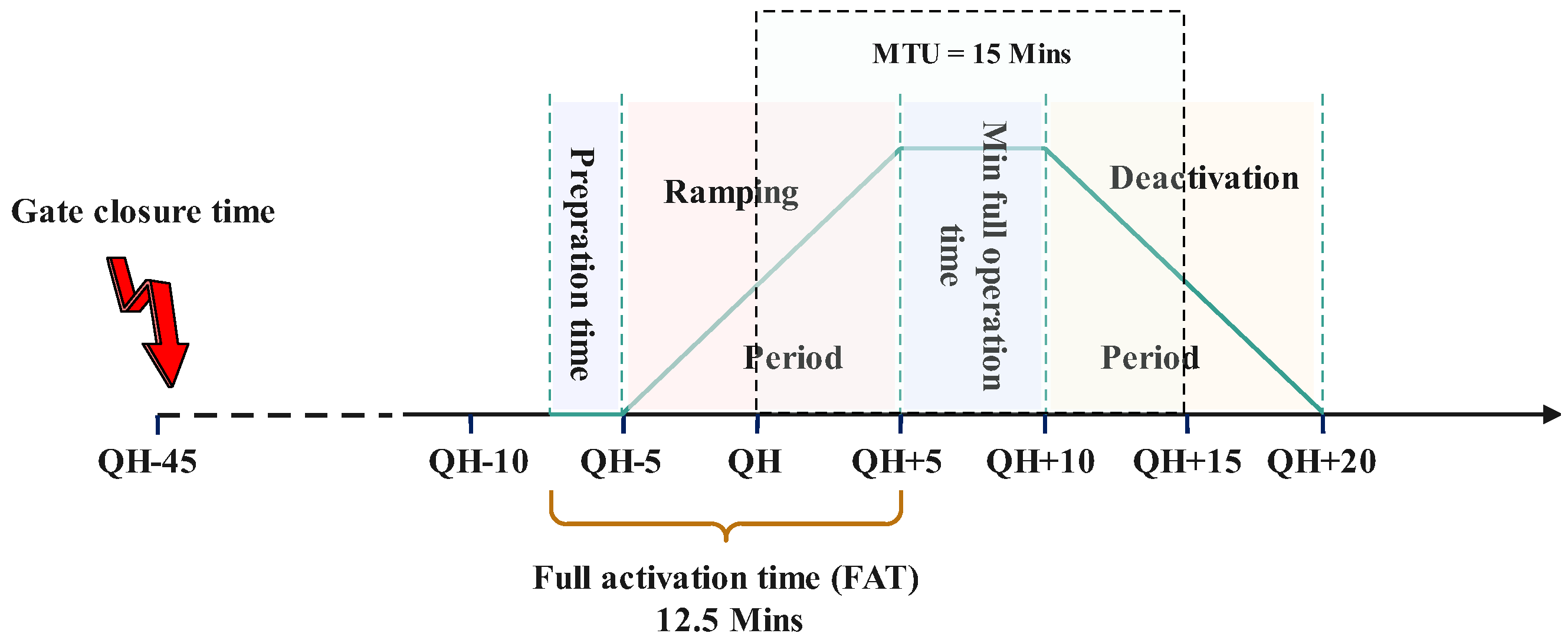 MTU = 15 Mins

Gate closure time

Prepration time

Ramping

Period

Min full operation time

Deactivation

Period

QH-45

QH-10

QH-5

QH

QH+5

QH+10

QH+15

QH+20

Full activation time (FAT)
12.5 Mins